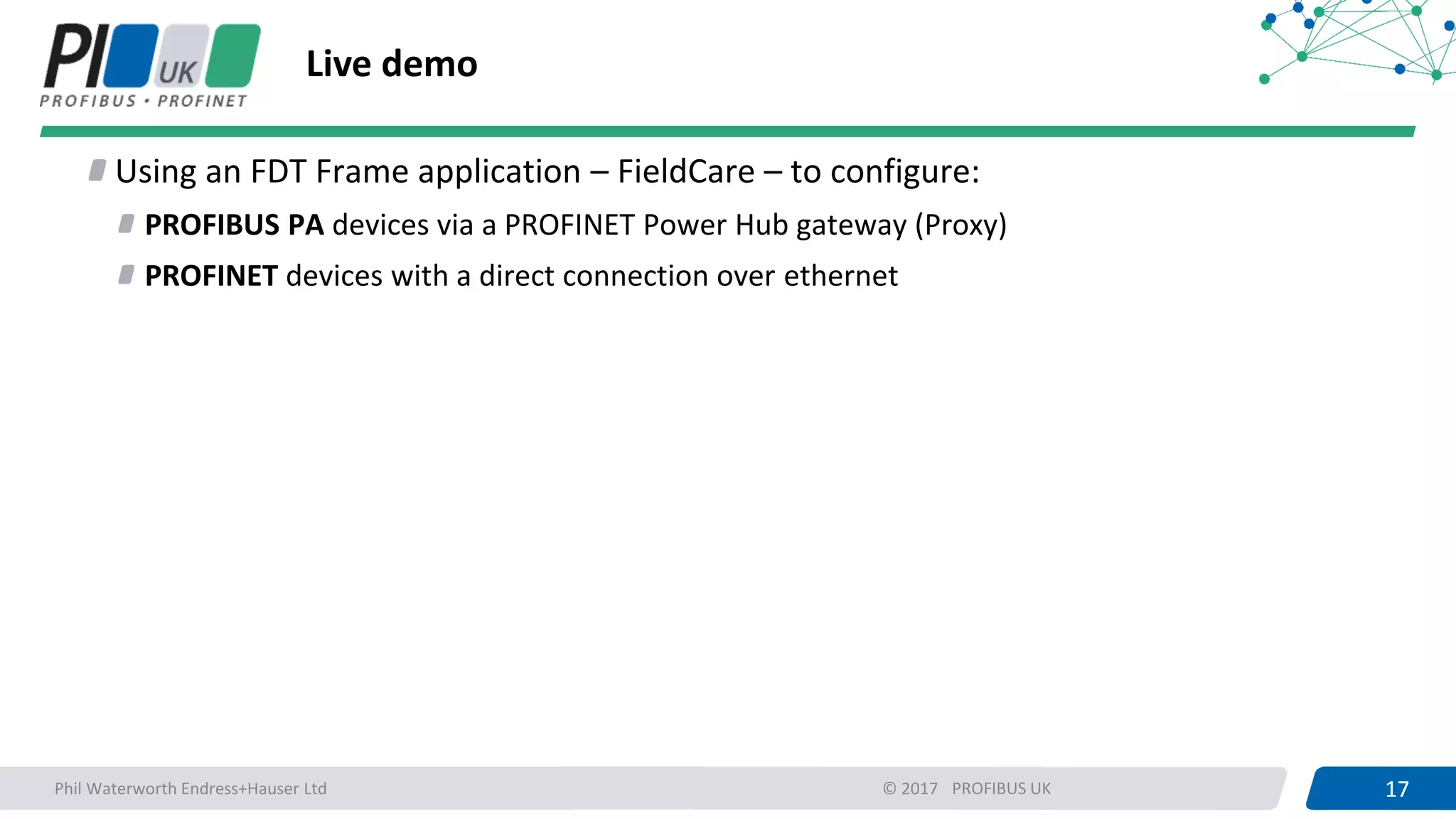 PI UK
PROFIBUS • PROFINET

Live demo

Using an FDT Frame application – FieldCare – to configure:

PROFIBUS PA devices via a PROFINET Power Hub gateway (Proxy)

PROFINET devices with a direct connection over ethernet

Phil Waterworth Endress+Hauser Ltd © 2017 PROFIBUS UK 17